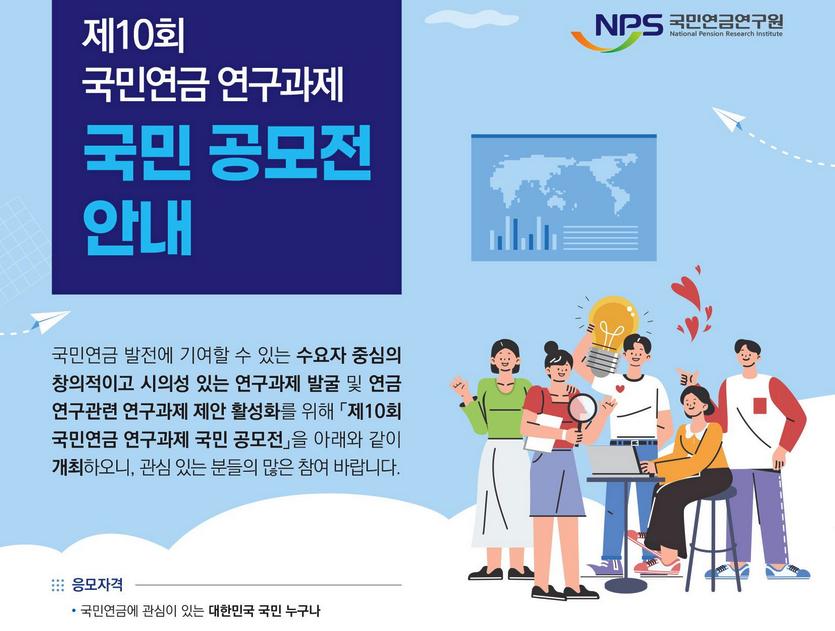 제10회
국민연금 연구과제
국민 공모전
안내

NPS 국민연금연구원
National Pension Research Institute

국민연금 발전에 기여할 수 있는 수요자 중심의 창의적이고 시의성 있는 연구과제 발굴 및 연금 연구관련 연구과제 제안 활성화를 위해 「제10회 국민연금 연구과제 국민 공모전」을 아래와 같이 개최하오니, 관심 있는 분들의 많은 참여 바랍니다.

응모자격
• 국민연금에 관심이 있는 대한민국 국민 누구나